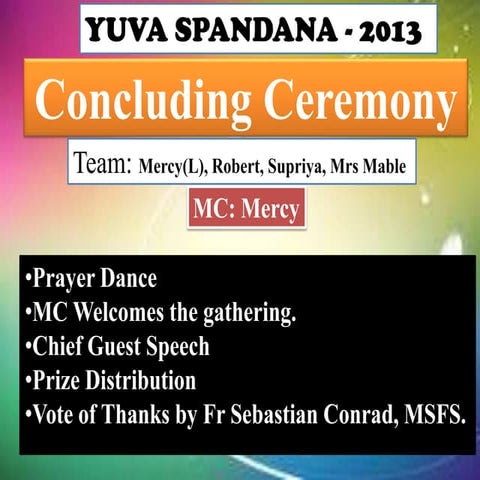 YUVA SPANDANA - 2013

Concluding Ceremony

Team: Mercy(L), Robert, Supriya, Mrs Mable

MC: Mercy

•Prayer Dance
•MC Welcomes the gathering.
•Chief Guest Speech
•Prize Distribution
•Vote of Thanks by Fr Sebastian Conrad, MSFS.